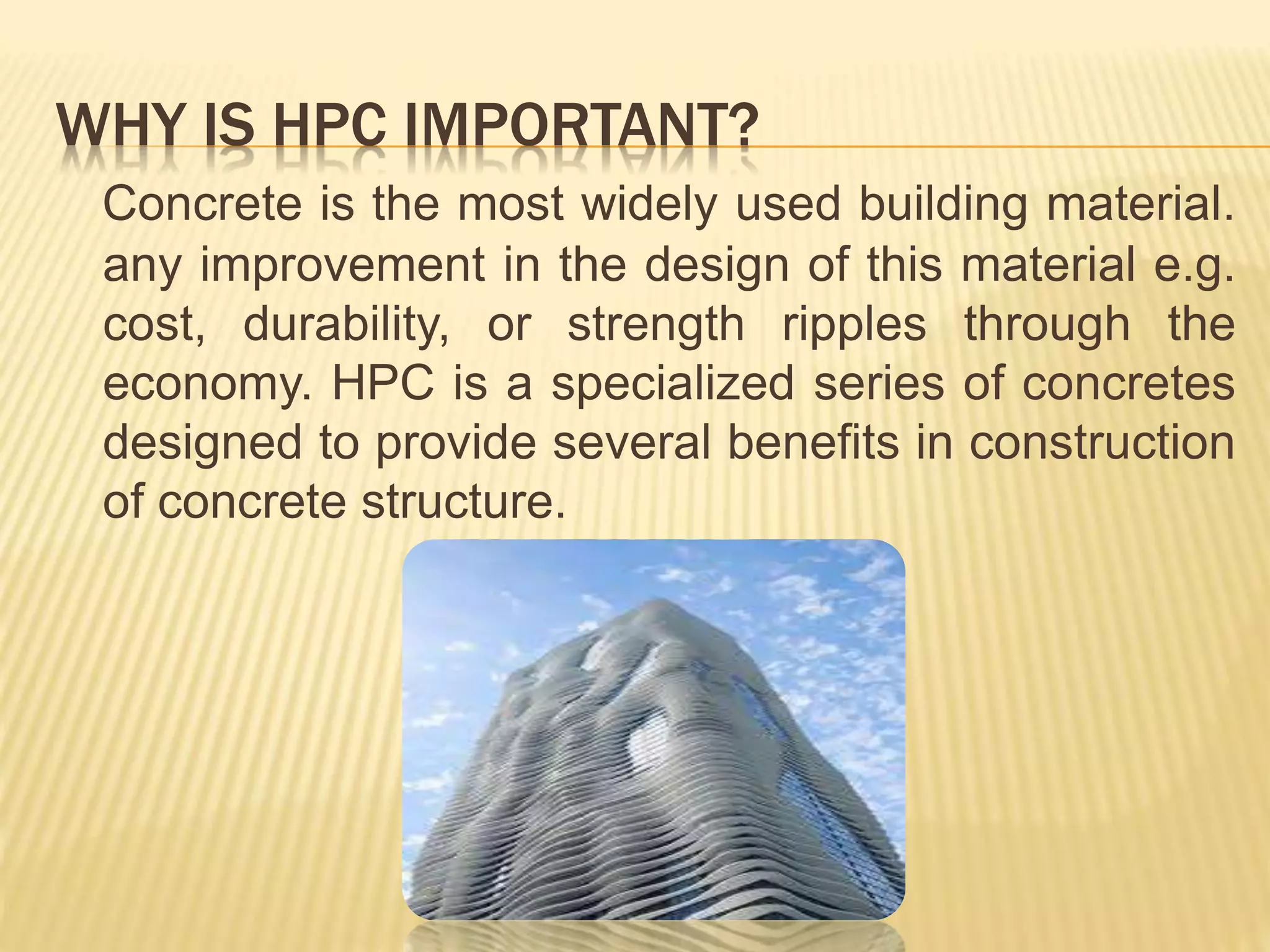 WHY IS HPC IMPORTANT?

Concrete is the most widely used building material. any improvement in the design of this material e.g. cost, durability, or strength ripples through the economy. HPC is a specialized series of concretes designed to provide several benefits in construction of concrete structure.